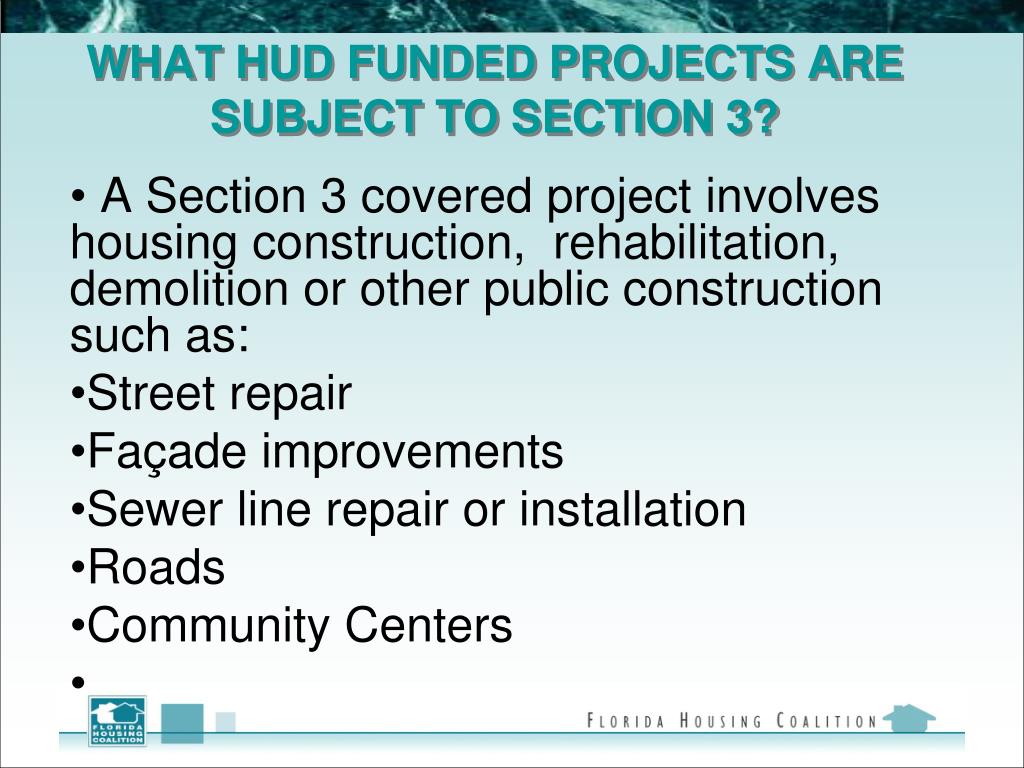 WHAT HUD FUNDED PROJECTS ARE SUBJECT TO SECTION 3?

• A Section 3 covered project involves housing construction, rehabilitation, demolition or other public construction such as:

•Street repair

•Façade improvements

•Sewer line repair or installation

•Roads

•Community Centers

•

FLORIDA HOUSING COALITION

FLORIDA HOUSING COALITION